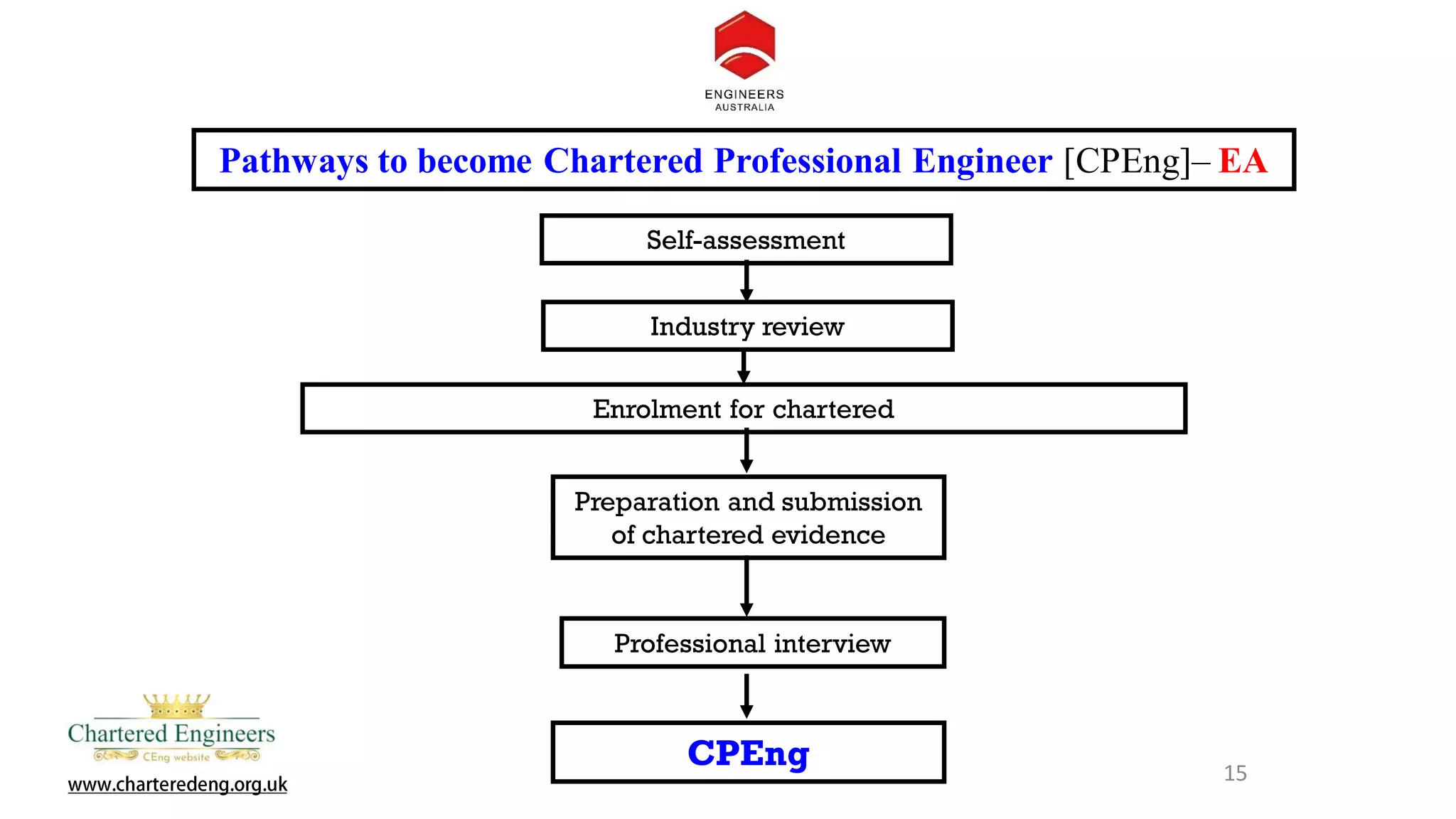 ENGINEERS
AUSTRALIA

Pathways to become Chartered Professional Engineer [CPEng]– EA

Self-assessment

Industry review

Enrolment for chartered

Preparation and submission of chartered evidence

Professional interview

CPEng

Chartered Engineers
CEng website
www.charteredeng.org.uk

15